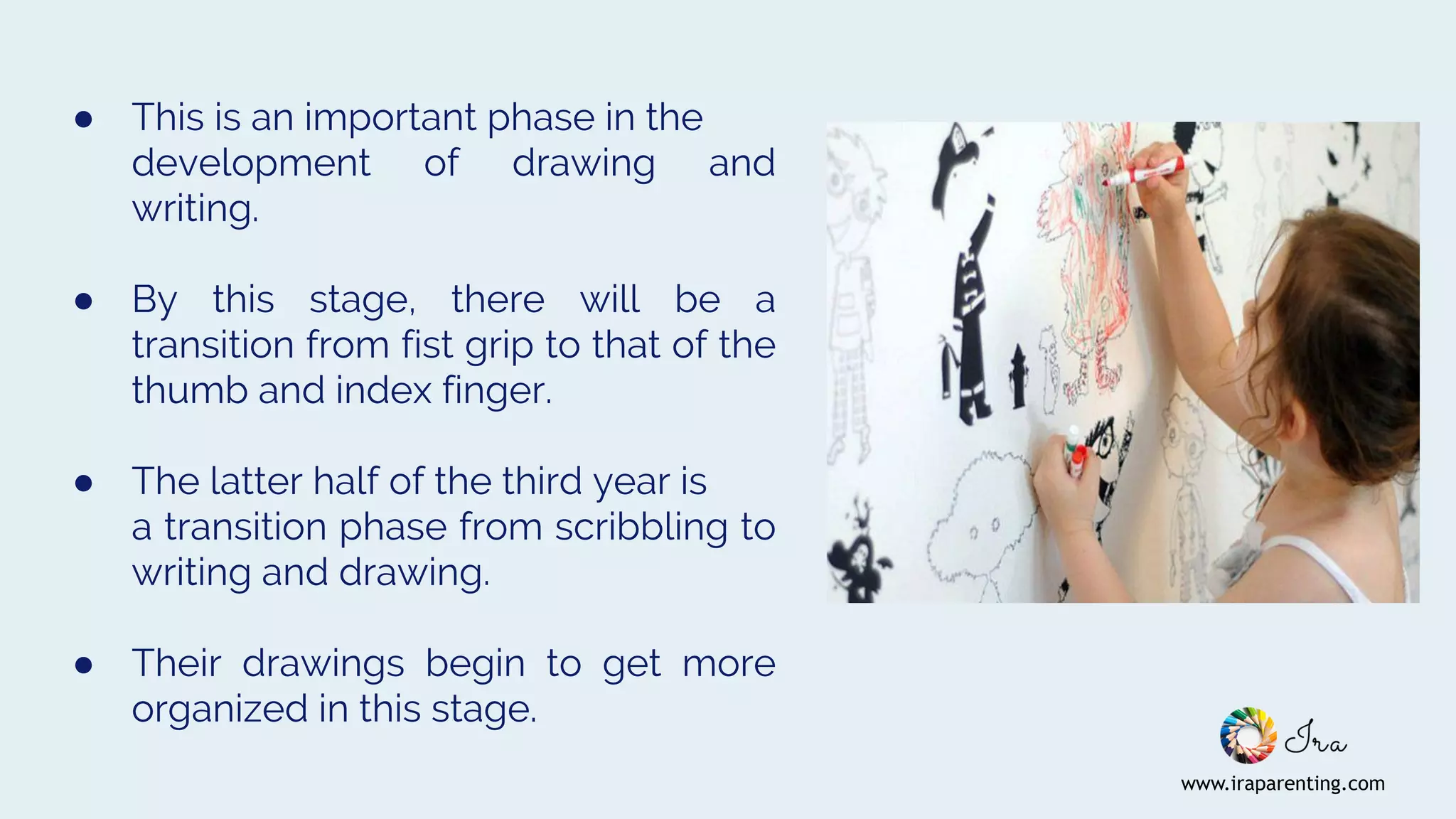 ● This is an important phase in the development of drawing and writing.

● By this stage, there will be a transition from fist grip to that of the thumb and index finger.

● The latter half of the third year is a transition phase from scribbling to writing and drawing.

● Their drawings begin to get more organized in this stage.

Ira
www.iraparenting.com